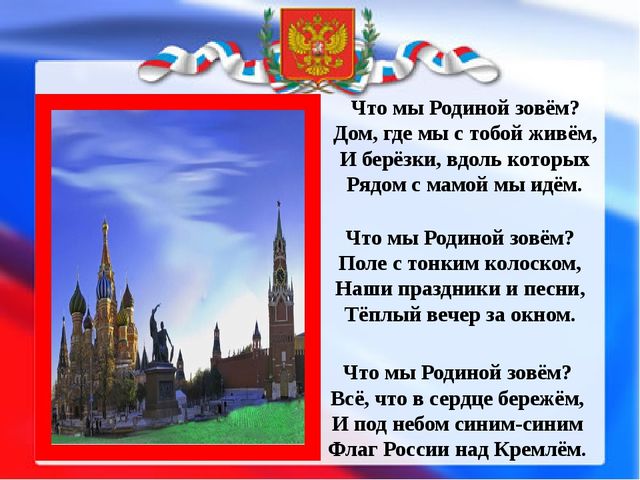 Что мы Родиной зовём?
Дом, где мы с тобой живём,
И берёзки, вдоль которых
Рядом с мамой мы идём.

Что мы Родиной зовём?
Поле с тонким колоском,
Наши праздники и песни,
Тёплый вечер за окном.

Что мы Родиной зовём?
Всё, что в сердце бережём,
И под небом синим-синим
Флаг России над Кремлём.